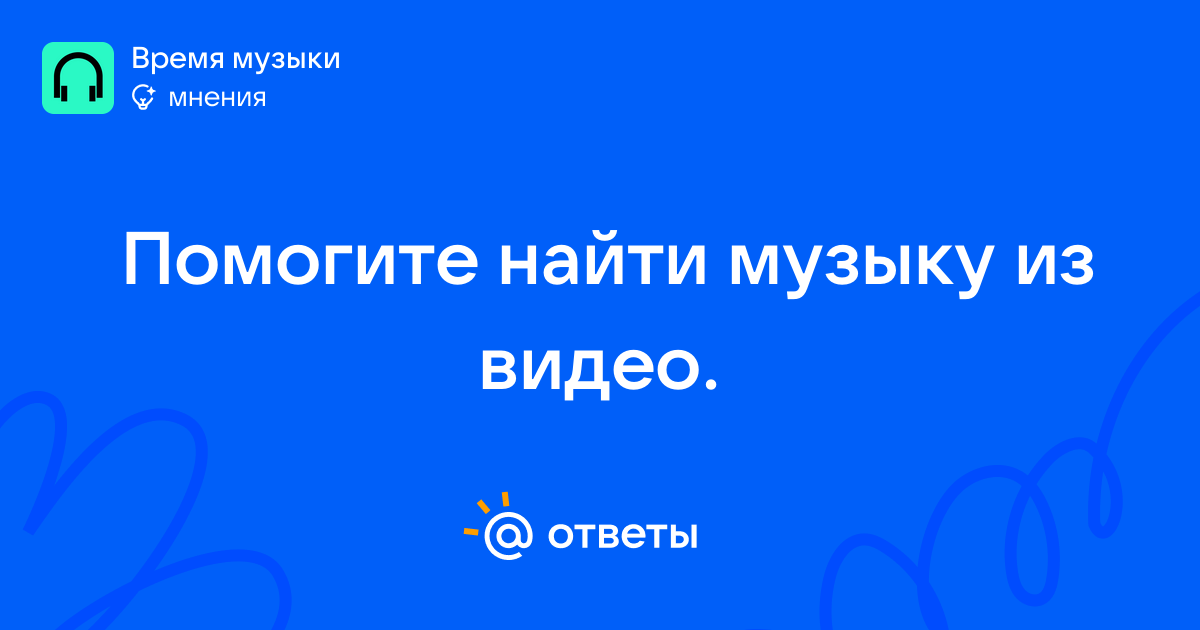 Время музыки
мнения

Помогите найти музыку из видео.

@ ответы